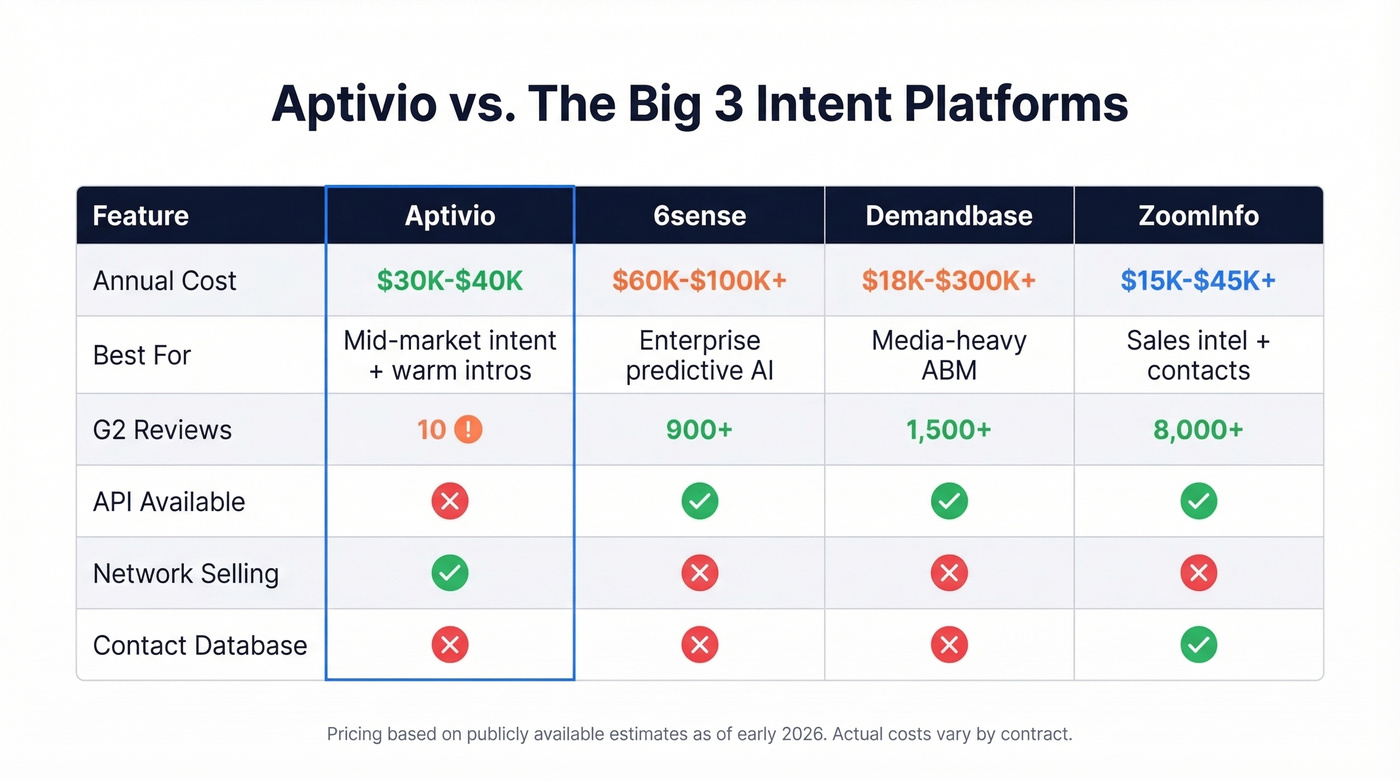 Aptivio vs. The Big 3 Intent Platforms

| Feature | Aptivio | 6sense | Demandbase | ZoomInfo |
|---|---|---|---|---|
| Annual Cost | \$30K-\$40K | \$60K-\$100K+ | \$18K-\$300K+ | \$15K-\$45K+ |
| Best For | Mid-market intent + warm intros | Enterprise predictive AI | Media-heavy ABM | Sales intel + contacts |
| G2 Reviews | 10 ! | 900+ | 1,500+ | 8,000+ |
| API Available | ✗ | ✓ | ✓ | ✓ |
| Network Selling | ✓ | ✗ | ✗ | ✗ |
| Contact Database | ✗ | ✗ | ✗ | ✓ |

Pricing based on publicly available estimates as of early 2026. Actual costs vary by contract.